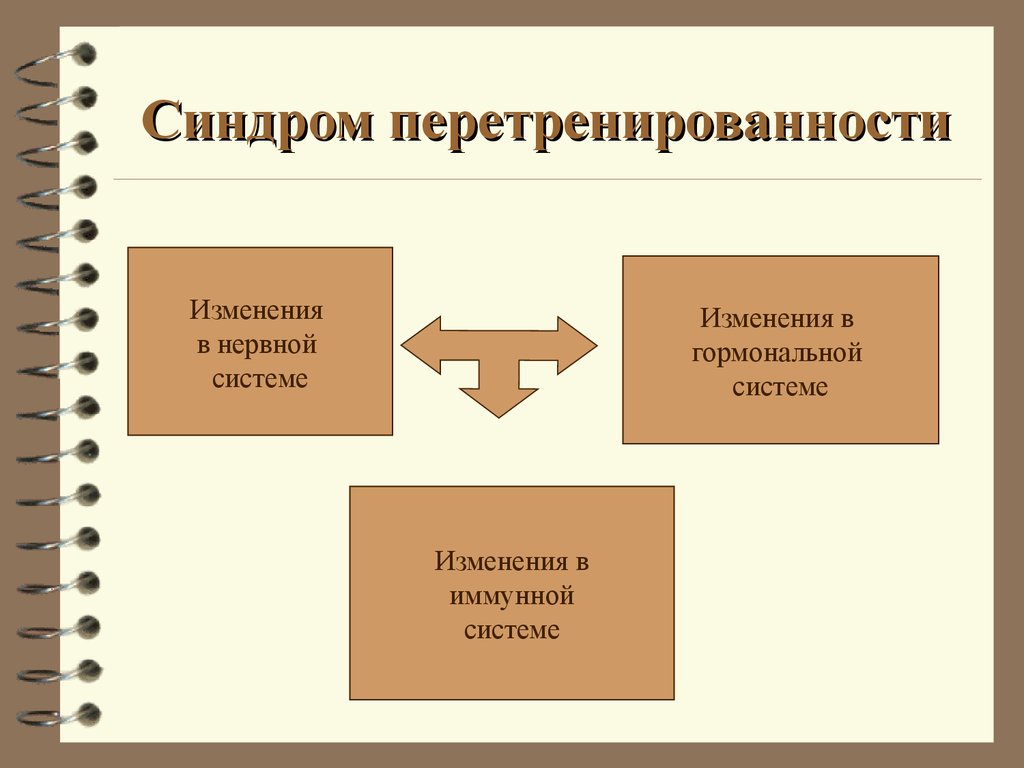 Синдром перетренированности

Изменения в нервной системе

Изменения в гормональной системе

Изменения в иммунной системе